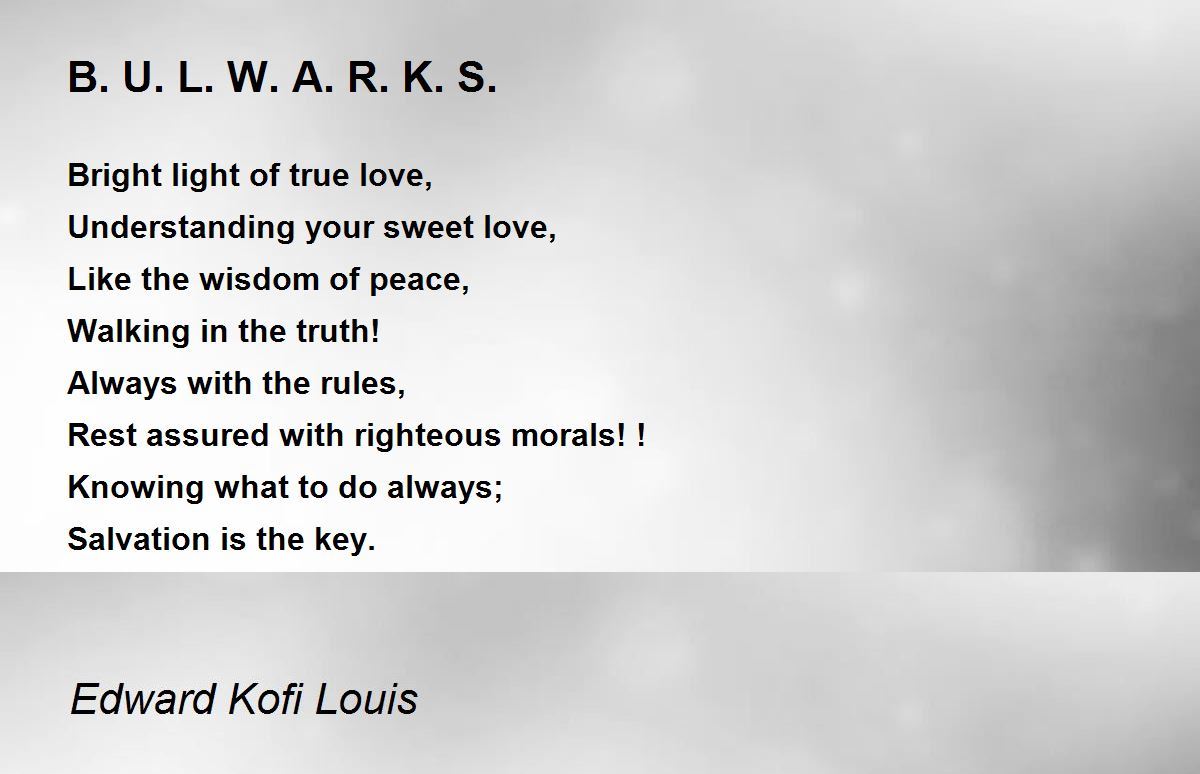 B. U. L. W. A. R. K. S.

Bright light of true love,
Understanding your sweet love,
Like the wisdom of peace,
Walking in the truth!
Always with the rules,
Rest assured with righteous morals! !
Knowing what to do always;
Salvation is the key.

Edward Kofi Louis